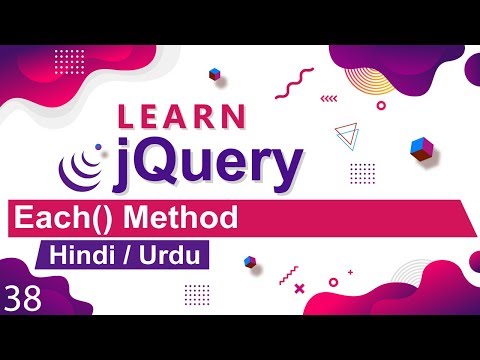 LEARN
jQuery
Each() Method
Hindi / Urdu
38